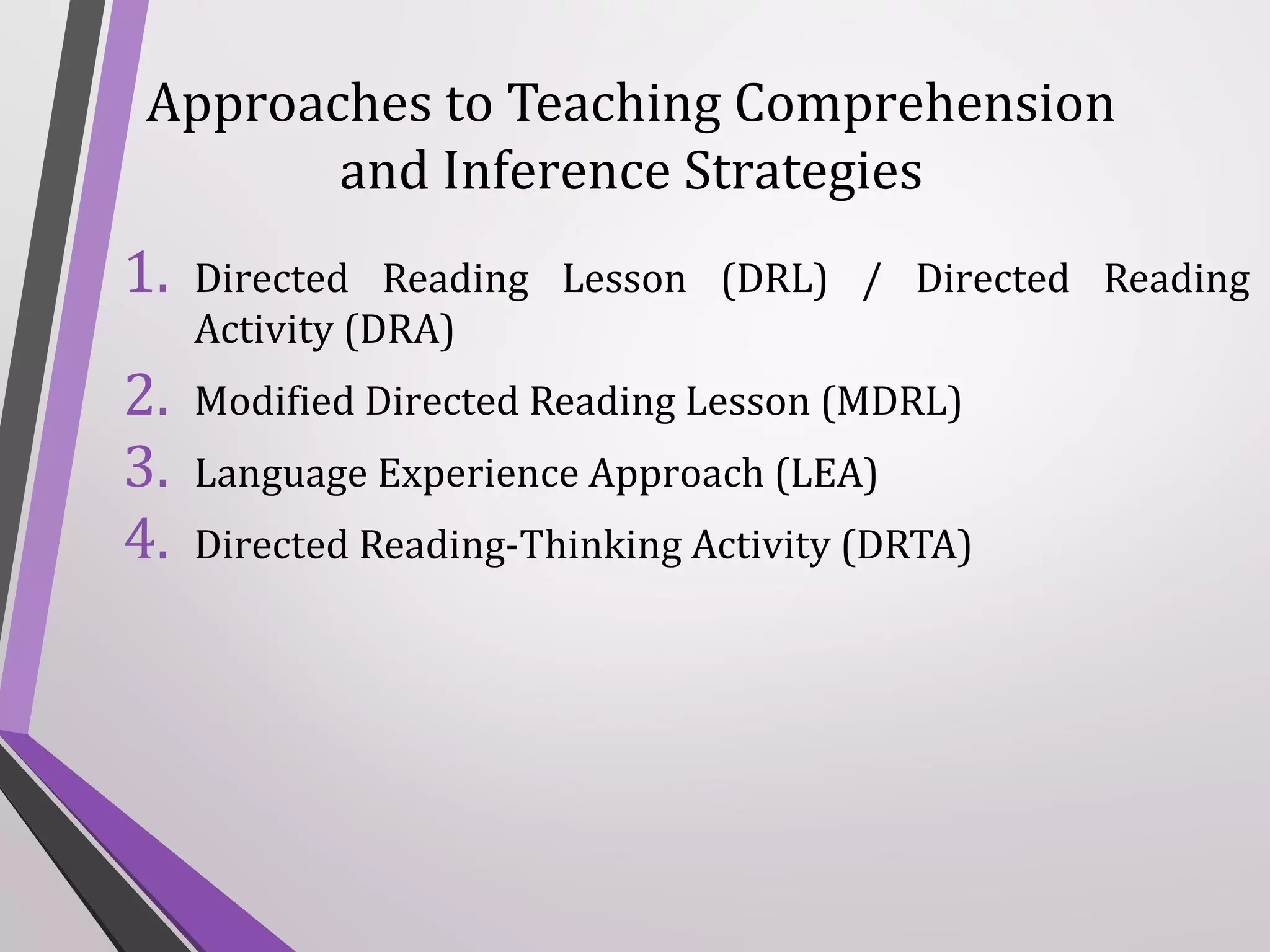 Approaches to Teaching Comprehension and Inference Strategies

1. Directed Reading Lesson (DRL) / Directed Reading Activity (DRA)
2. Modified Directed Reading Lesson (MDRL)
3. Language Experience Approach (LEA)
4. Directed Reading-Thinking Activity (DRTA)